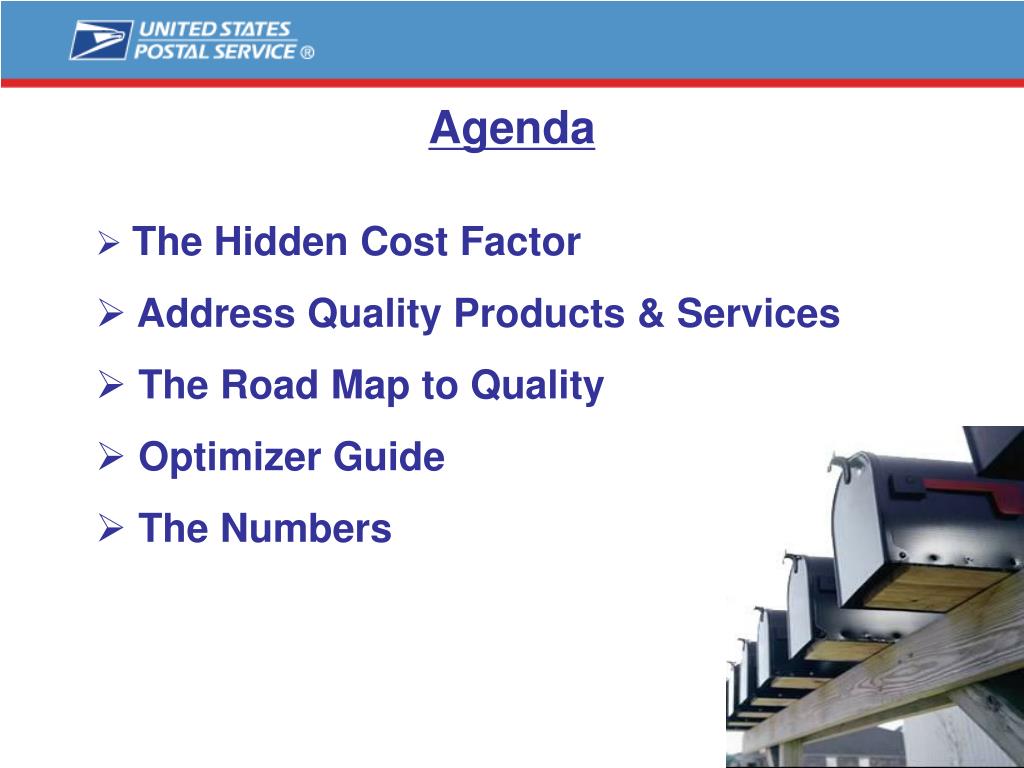 UNITED STATES
POSTAL SERVICE ®

Agenda

➢ The Hidden Cost Factor

➢ Address Quality Products & Services

➢ The Road Map to Quality

➢ Optimizer Guide

➢ The Numbers